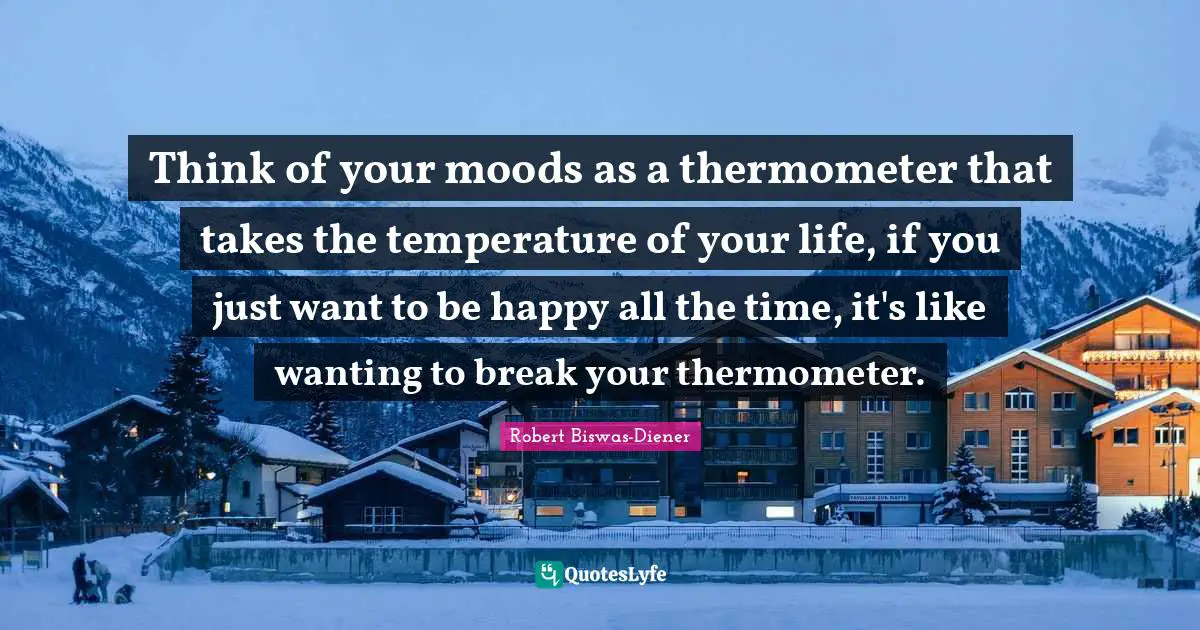 Think of your moods as a thermometer that takes the temperature of your life, if you just want to be happy all the time, it's like wanting to break your thermometer.

Robert Biswas-Diener

QuotesLyfe